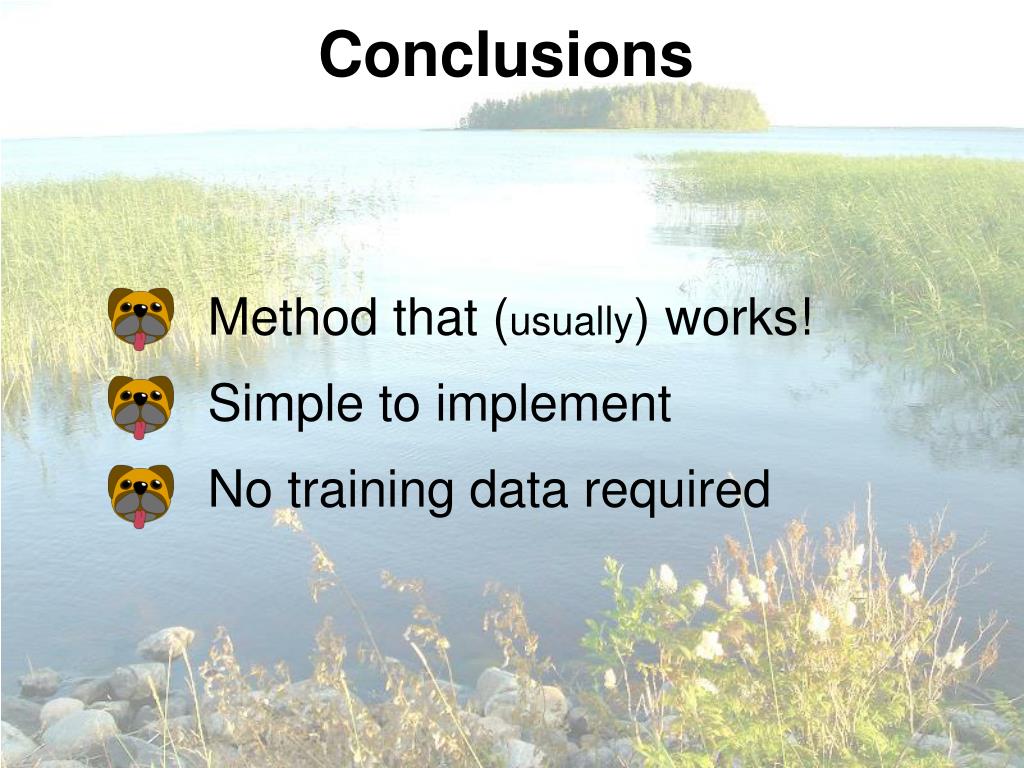 Conclusions

Method that (usually) works!

Simple to implement

No training data required